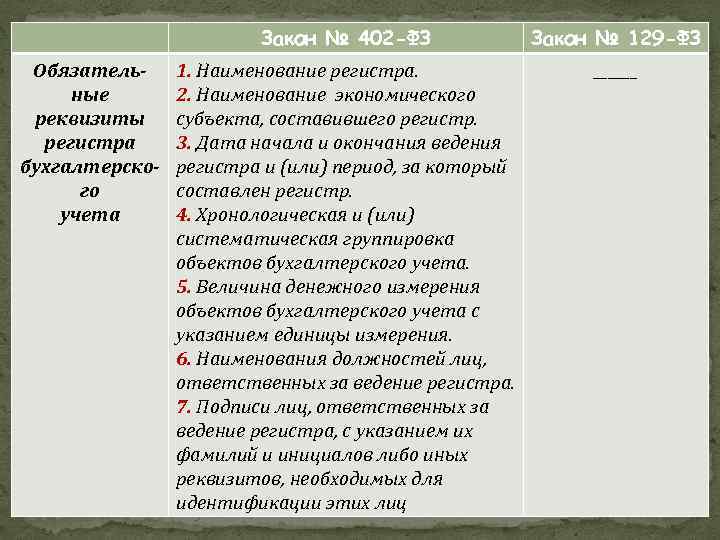 |  | Закон № 402-ФЗ | Закон № 129-ФЗ |
|---|---|---|
| Обязательные реквизиты регистра бухгалтерского учета | 1. Наименование регистра. 2. Наименование экономического субъекта, составившего регистр. 3. Дата начала и окончания ведения регистра и (или) период, за который составлен регистр. 4. Хронологическая и (или) систематическая группировка объектов бухгалтерского учета. 5. Величина денежного измерения объектов бухгалтерского учета с указанием единицы измерения. 6. Наименования должностей лиц, ответственных за ведение регистра. 7. Подписи лиц, ответственных за ведение регистра, с указанием их фамилий и инициалов либо иных реквизитов, необходимых для идентификации этих лиц | ____ |